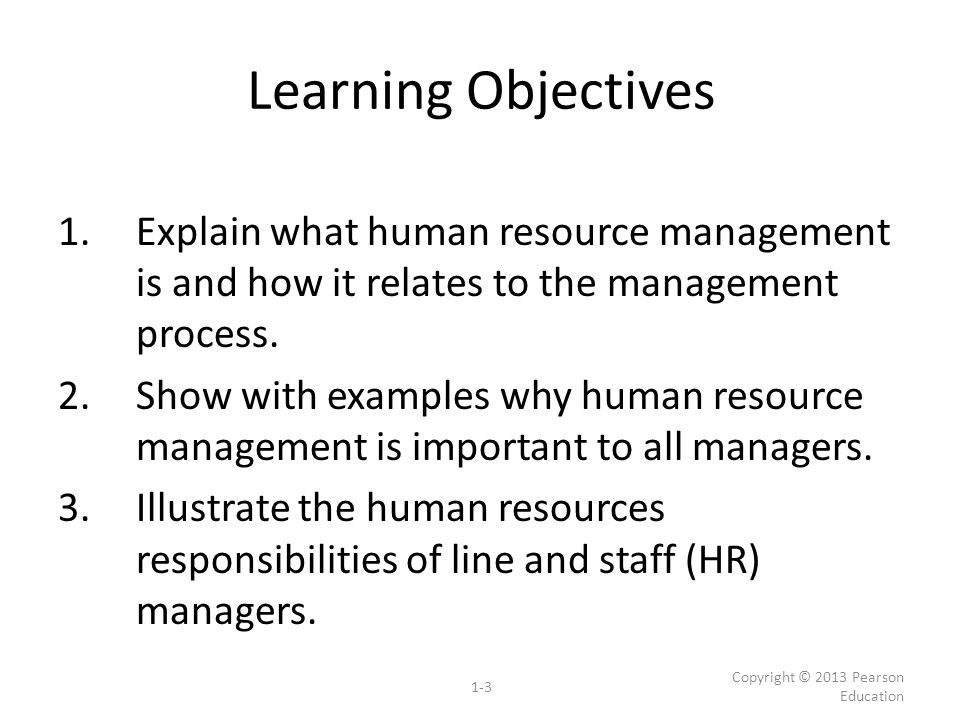 Learning Objectives

1. Explain what human resource management is and how it relates to the management process.
2. Show with examples why human resource management is important to all managers.
3. Illustrate the human resources responsibilities of line and staff (HR) managers.

1-3

Copyright © 2013 Pearson Education